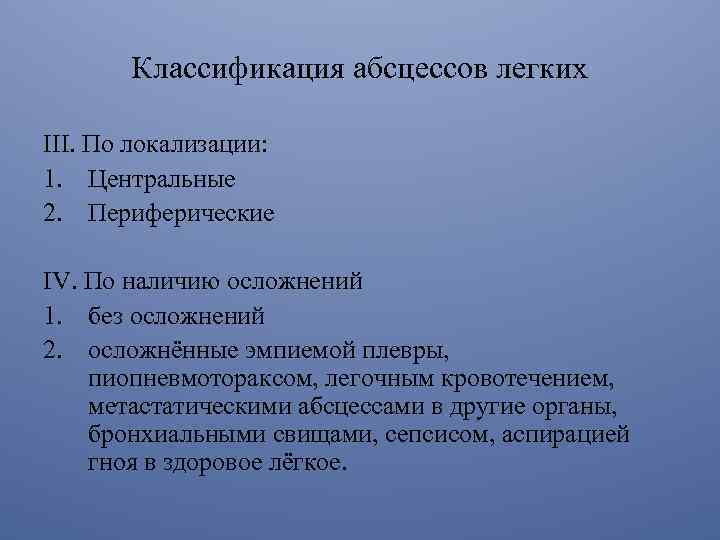 Классификация абсцессов легких

III. По локализации:
1. Центральные
2. Периферические

IV. По наличию осложнений
1. без осложнений
2. осложнённые эмпиемой плевры, пиопневмотораксом, легочным кровотечением, метастатическими абсцессами в другие органы, бронхиальными свищами, сепсисом, аспирацией гноя в здоровое лёгкое.